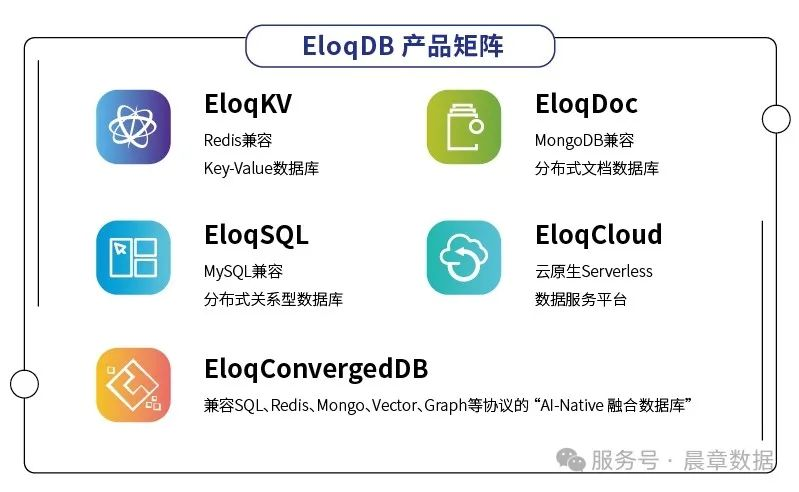 EloqDB 产品矩阵

EloqKV
Redis兼容
Key-Value数据库

EloqDoc
MongoDB兼容
分布式文档数据库

EloqSQL
MySQL兼容
分布式关系型数据库

EloqCloud
云原生Serverless
数据服务平台

EloqConvergedDB
兼容SQL、Redis、Mongo、Vector、Graph等协议的 “AI-Native 融合数据库”

服务号 · 晨章数据